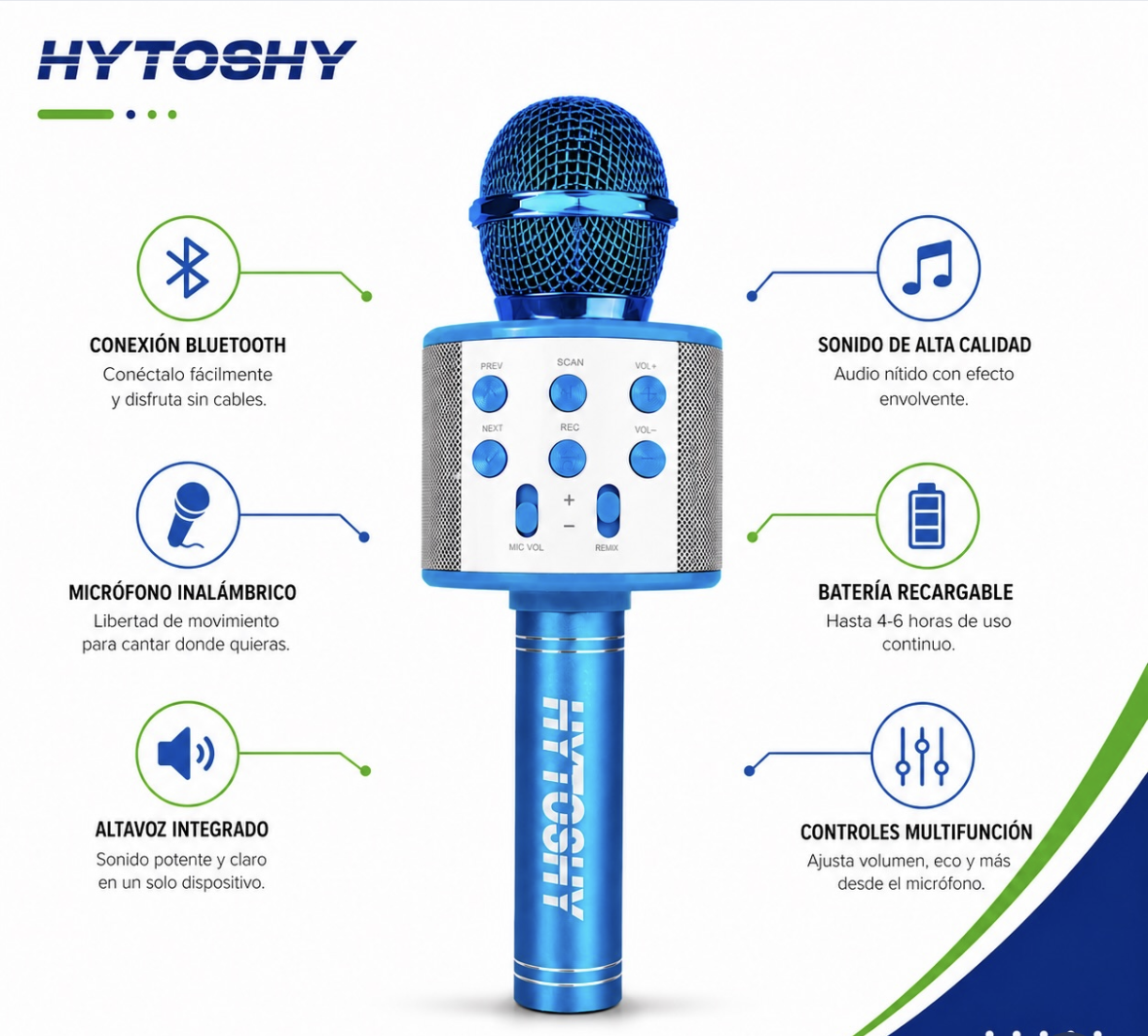 HYTOSHY

CONEXIÓN BLUETOOTH
Conéctalo fácilmente y disfruta sin cables.

MICRÓFONO INALÁMBRICO
Libertad de movimiento para cantar donde quieras.

ALTAVOZ INTEGRADO
Sonido potente y claro en un solo dispositivo.

PREV
SCAN
VOL+
NEXT
REC
VOL-
+
-
MIC VOL
REMIX

HYTOSHY

SONIDO DE ALTA CALIDAD
Audio nítido con efecto envolvente.

BATERÍA RECARGABLE
Hasta 4-6 horas de uso continuo.

CONTROLES MULTIFUNCIÓN
Ajusta volumen, eco y más desde el micrófono.